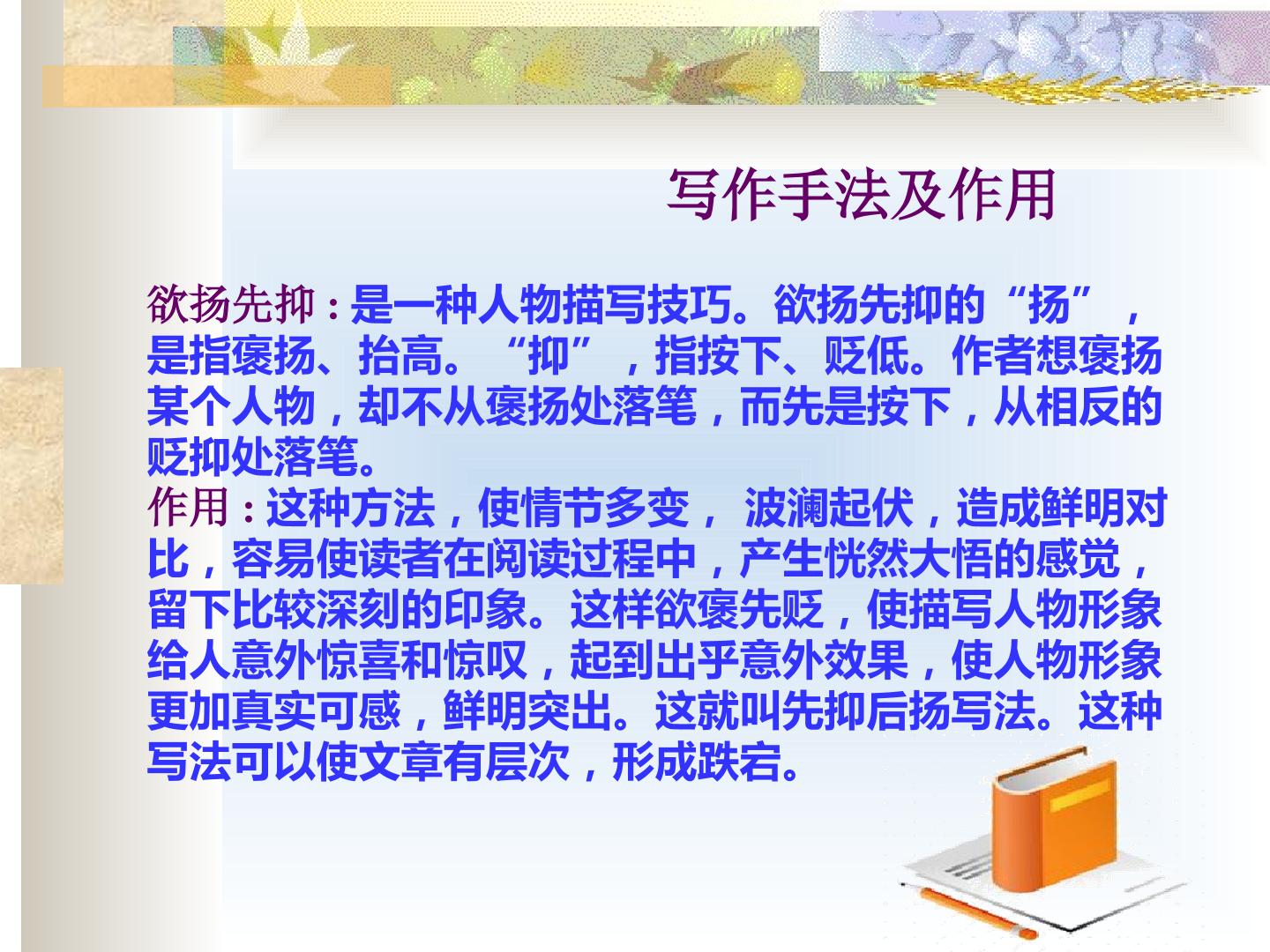 写作手法及作用

欲扬先抑：是一种人物描写技巧。欲扬先抑的“扬”，是指褒扬、抬高。“抑”，指按下、贬低。作者想褒扬某个人物，却不从褒扬处落笔，而先是按下，从相反的贬抑处落笔。
作用：这种方法，使情节多变， 波澜起伏，造成鲜明对比，容易使读者在阅读过程中，产生恍然大悟的感觉，留下比较深刻的印象。这样欲褒先贬，使描写人物形象给人意外惊喜和惊叹，起到出乎意外效果，使人物形象更加真实可感，鲜明突出。这就叫先抑后扬写法。这种写法可以使文章有层次，形成跌宕。